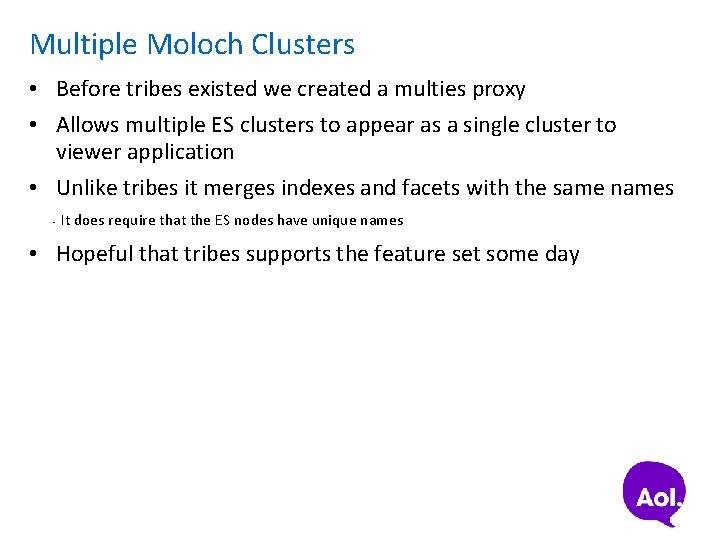 Multiple Moloch Clusters

• Before tribes existed we created a multies proxy

• Allows multiple ES clusters to appear as a single cluster to viewer application

• Unlike tribes it merges indexes and facets with the same names

- It does require that the ES nodes have unique names

• Hopeful that tribes supports the feature set some day

Aol.